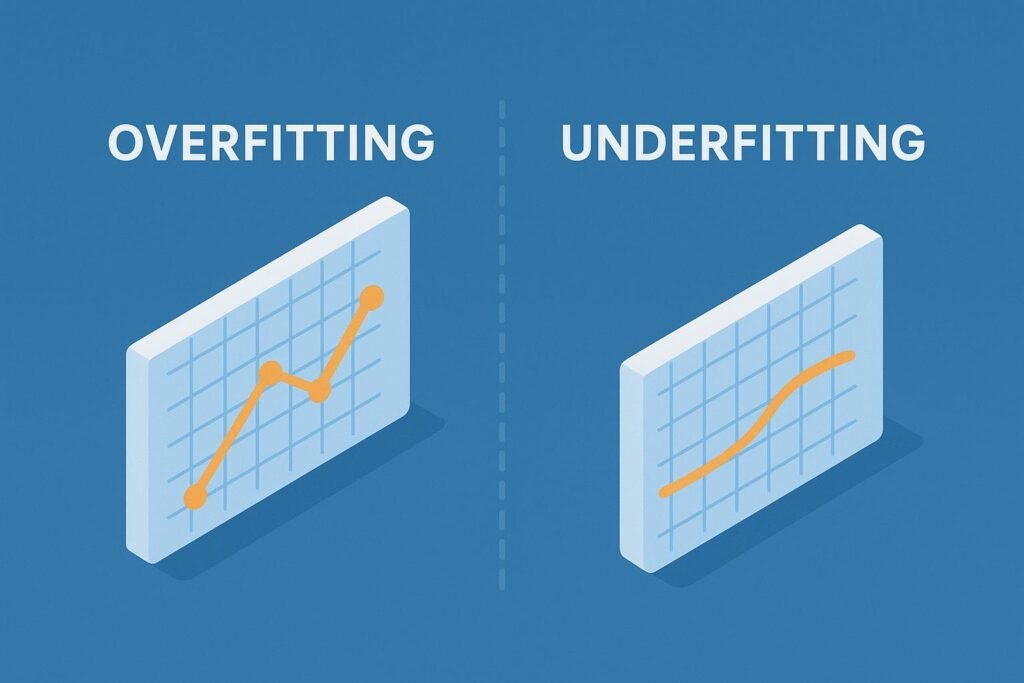 OVERFITTING

UNDERFITTING